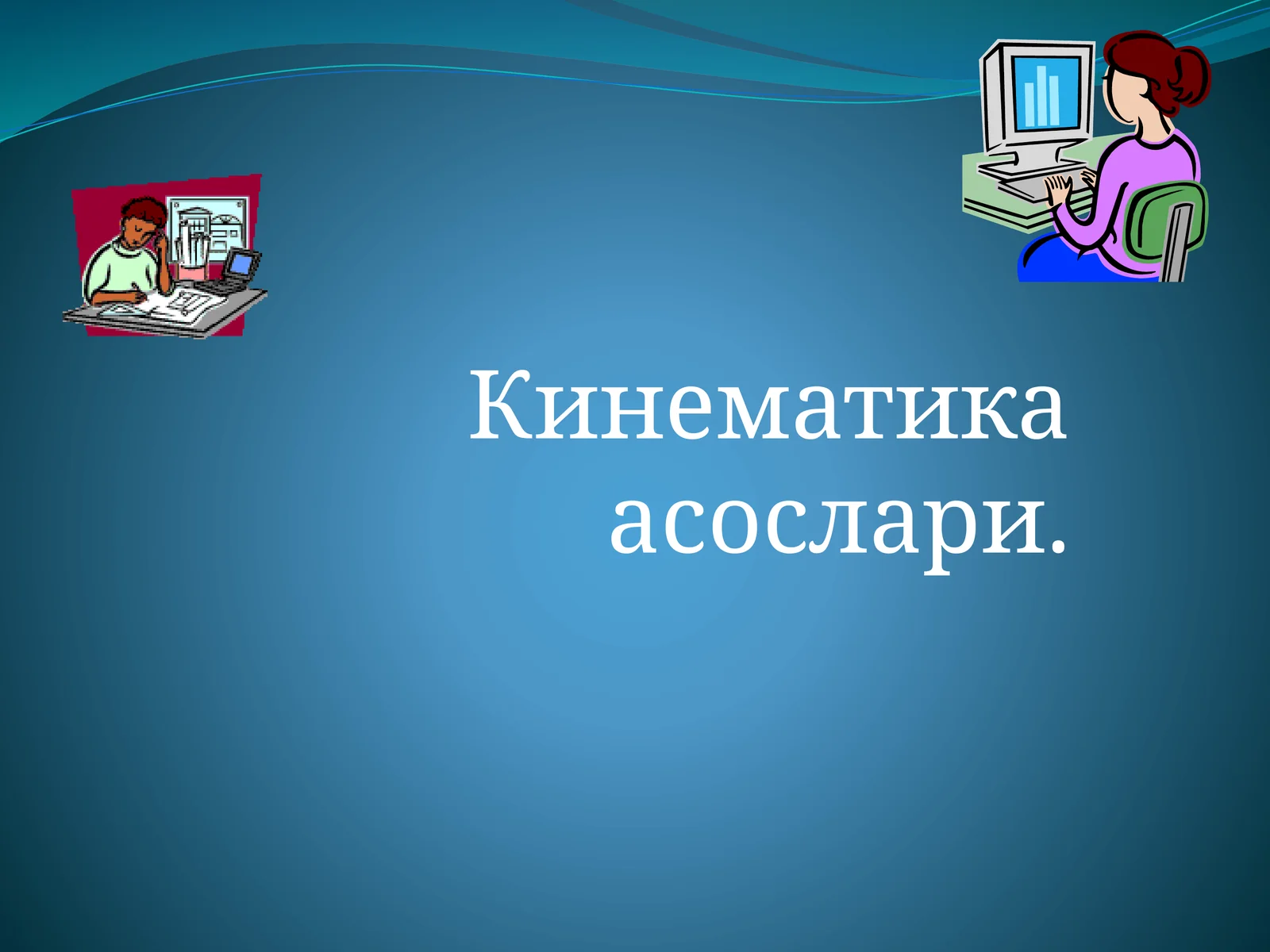 Кинематика асослари.